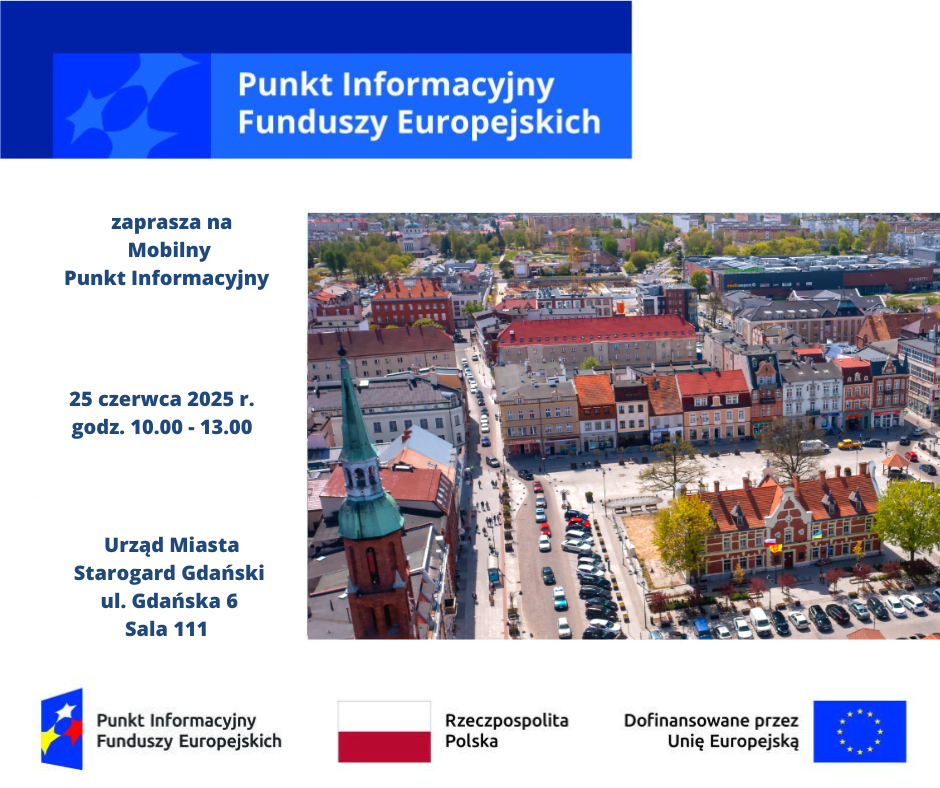 Punkt Informacyjny
Funduszy Europejskich

zaprasza na
Mobilny
Punkt Informacyjny

25 czerwca 2025 r.
godz. 10.00 - 13.00

Urząd Miasta
Starogard Gdański
ul. Gdańska 6
Sala 111

Punkt Informacyjny
Funduszy Europejskich

Rzeczpospolita
Polska

Dofinansowane przez
Unię Europejską